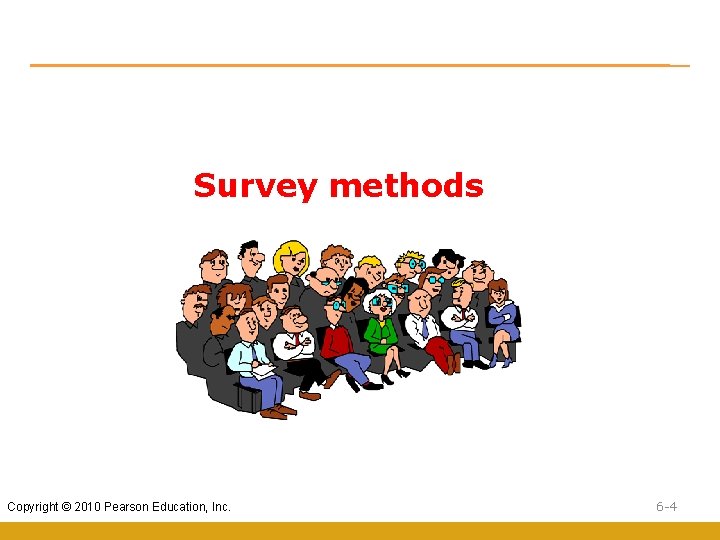 Survey methods

Copyright © 2010 Pearson Education, Inc.

6-4